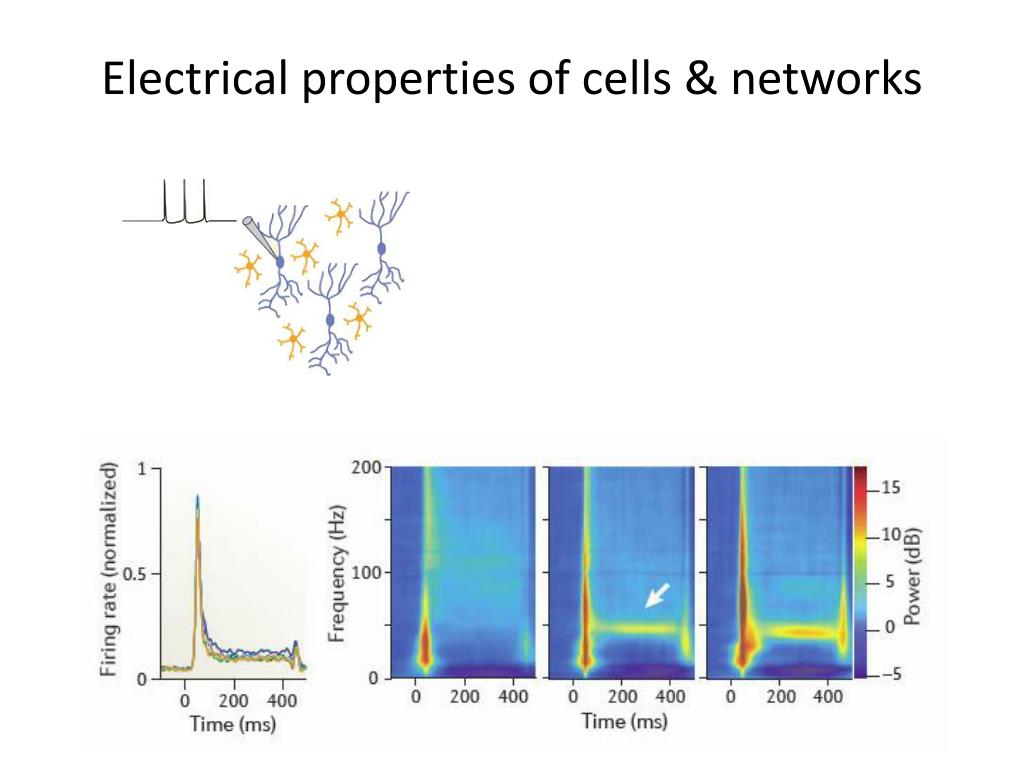 Electrical properties of cells & networks

Firing rate (normalized)
1
0.5
0
0 200 400
Time (ms)

Frequency (Hz)
200
100
0
0 200 400
0 200 400
0 200 400
Time (ms)

15
10
5
0
−5
Power (dB)